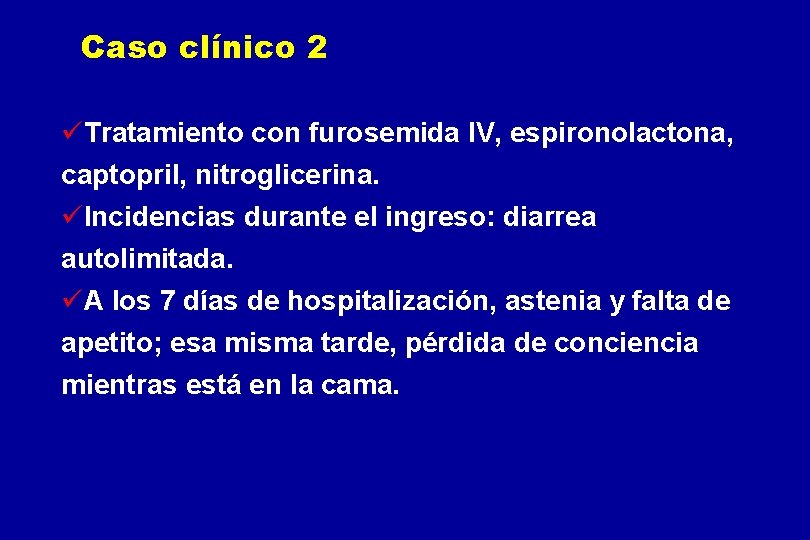 Caso clínico 2

✓Tratamiento con furosemida IV, espironolactona, captopril, nitroglicerina.

✓Incidencias durante el ingreso: diarrea autolimitada.

✓A los 7 días de hospitalización, astenia y falta de apetito; esa misma tarde, pérdida de conciencia mientras está en la cama.